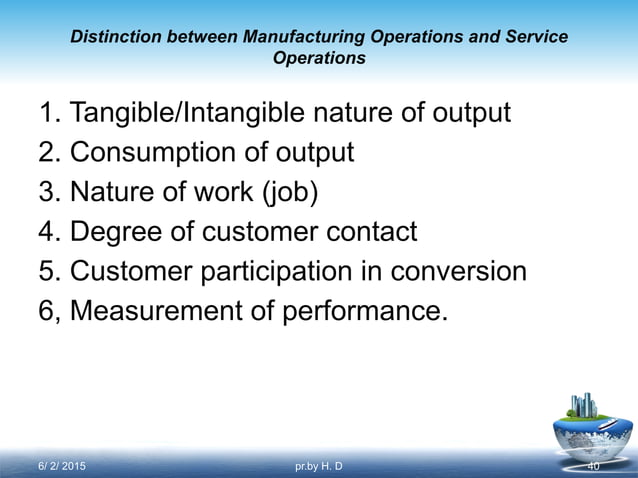 Distinction between Manufacturing Operations and Service Operations

1. Tangible/Intangible nature of output
2. Consumption of output
3. Nature of work (job)
4. Degree of customer contact
5. Customer participation in conversion
6, Measurement of performance.

6/ 2/ 2015
pr.by H. D
40